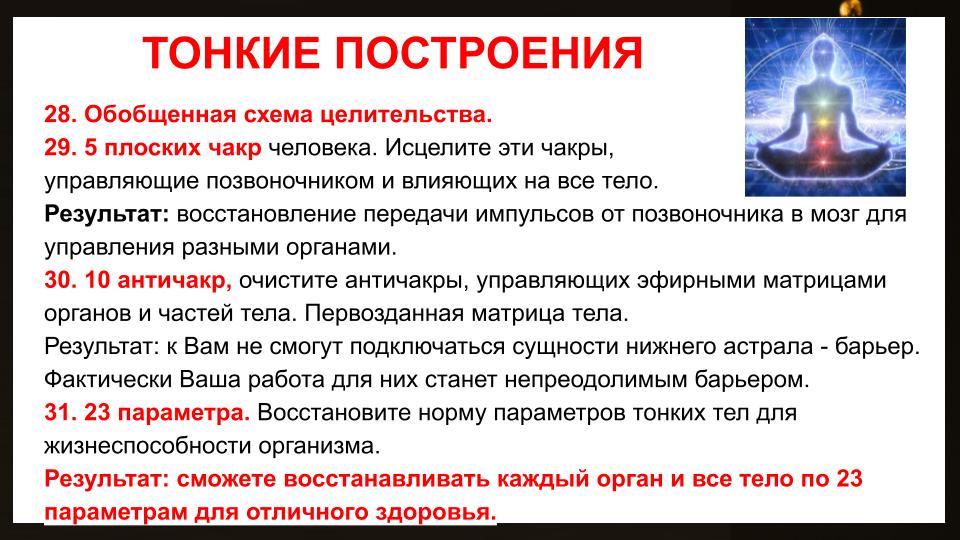 ТОНКИЕ ПОСТРОЕНИЯ

28. Обобщенная схема целительства.
29. 5 плоских чакр человека. Исцелите эти чакры, управляющие позвоночником и влияющих на все тело.
Результат: восстановление передачи импульсов от позвоночника в мозг для управления разными органами.
30. 10 античакр, очистите античакры, управляющих эфирными матрицами органов и частей тела. Первозданная матрица тела.
Результат: к Вам не смогут подключаться сущности нижнего астрала - барьер. Фактически Ваша работа для них станет непреодолимым барьером.
31. 23 параметра. Восстановите норму параметров тонких тел для жизнеспособности организма.
Результат: сможете восстанавливать каждый орган и все тело по 23 параметрам для отличного здоровья.